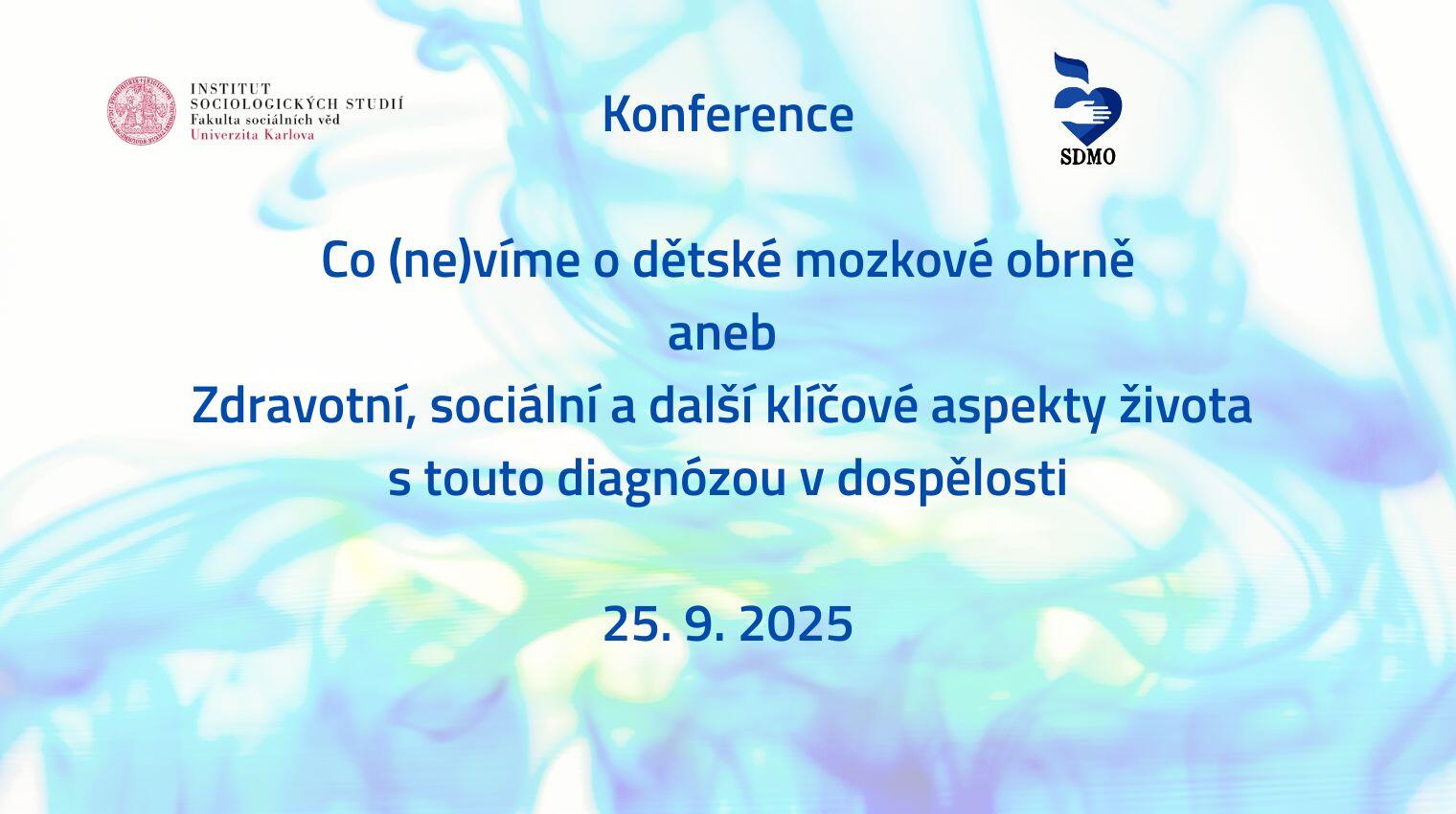 INSTITUT
SOCIOLOGICKÝCH STUDIÍ
Fakulta sociálních věd
Univerzita Karlova

Konference

SDMO

Co (ne)víme o dětské mozkové obrně
aneb
Zdravotní, sociální a další klíčové aspekty života
s touto diagnózou v dospělosti

25. 9. 2025